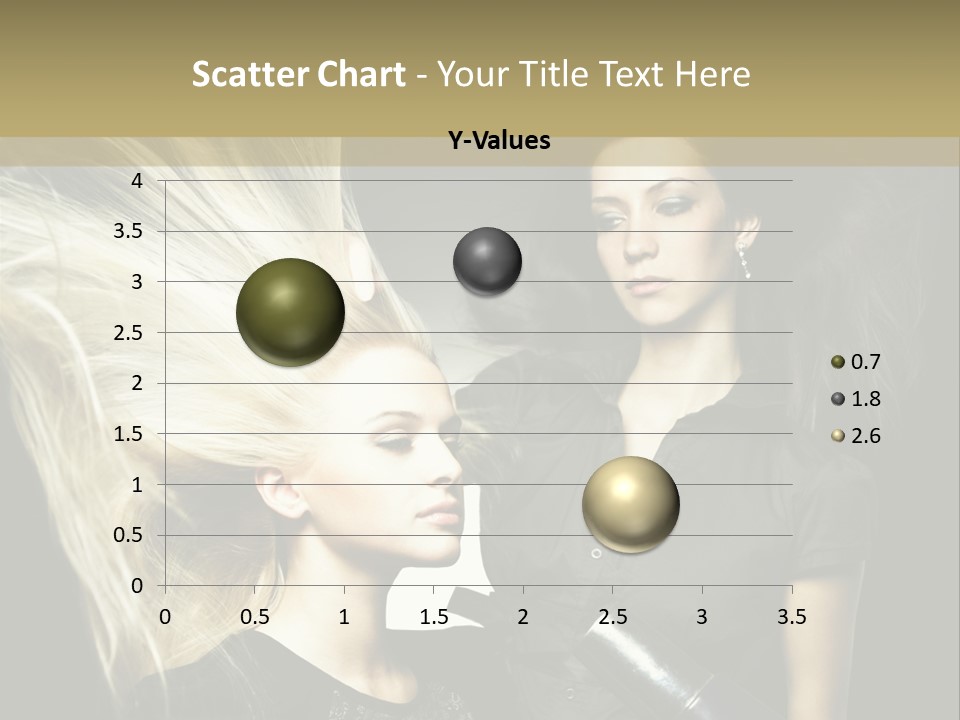 Scatter Chart - Your Title Text Here

Y-Values

4
3.5
3
2.5
2
1.5
1
0.5
0

0 0.5 1 1.5 2 2.5 3 3.5

0.7
1.8
2.6